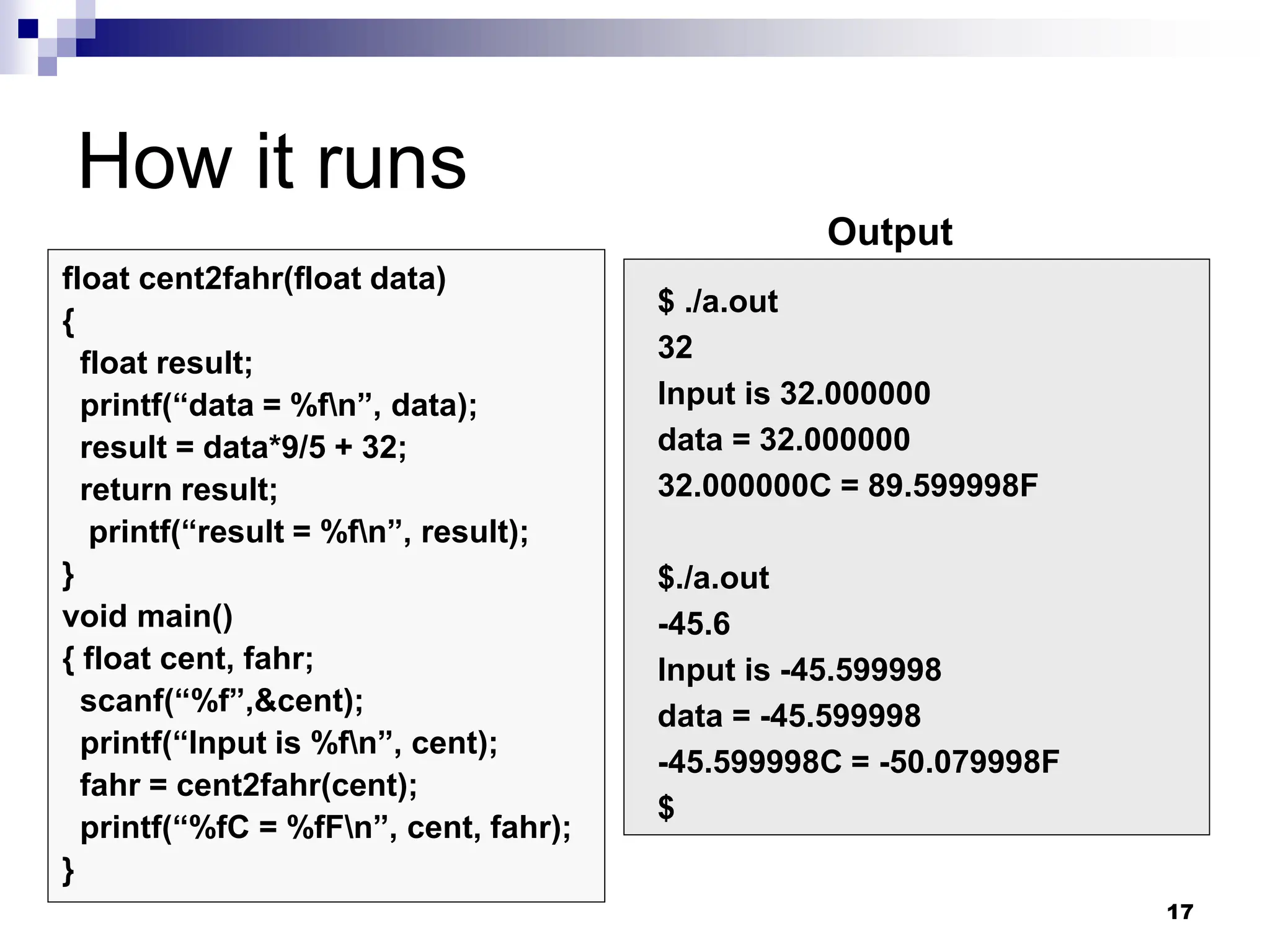 How it runs

float cent2fahr(float data)
{
float result;
printf(“data = %f\n”, data);
result = data*9/5 + 32;
return result;
printf(“result = %f\n”, result);
}
void main()
{ float cent, fahr;
scanf(“%f”,&cent);
printf(“Input is %f\n”, cent);
fahr = cent2fahr(cent);
printf(“%fC = %fF\n”, cent, fahr);
}

Output

$ ./a.out
32
Input is 32.000000
data = 32.000000
32.000000C = 89.599998F

$./a.out
-45.6
Input is -45.599998
data = -45.599998
-45.599998C = -50.079998F
$

17